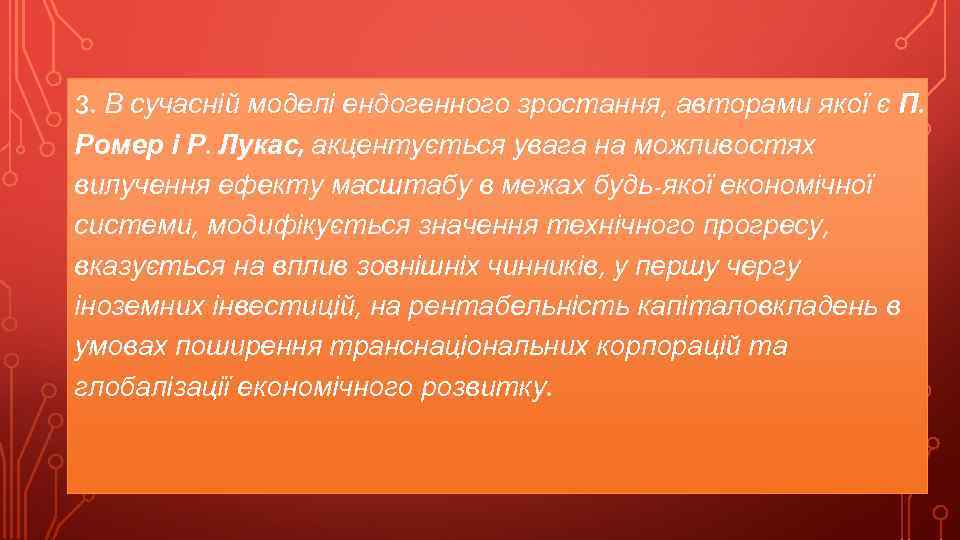 3. В сучасній моделі ендогенного зростання, авторами якої є П. Ромер і Р. Лукас, акцентується увага на можливостях вилучення ефекту масштабу в межах будь-якої економічної системи, модифікується значення технічного прогресу, вказується на вплив зовнішніх чинників, у першу чергу іноземних інвестицій, на рентабельність капіталовкладень в умовах поширення транснаціональних корпорацій та глобалізації економічного розвитку.